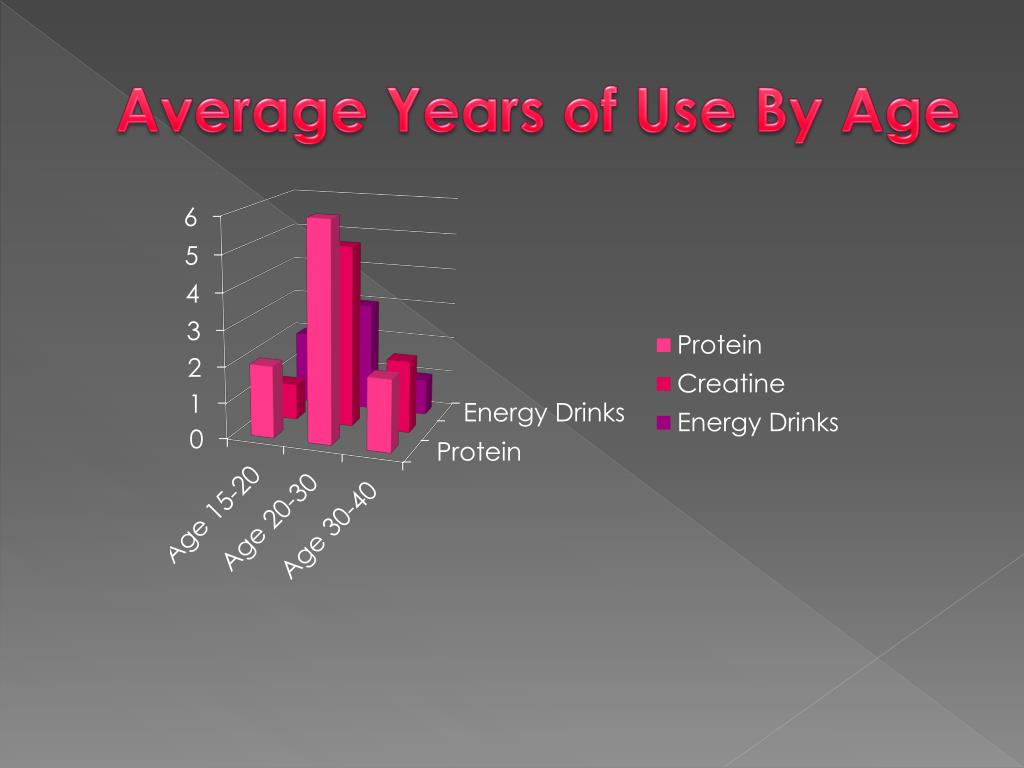 Average Years of Use By Age

6
5
4
3
2
1
0

Age 15-20
Age 20-30
Age 30-40

Energy Drinks
Protein

Protein
Creatine
Energy Drinks